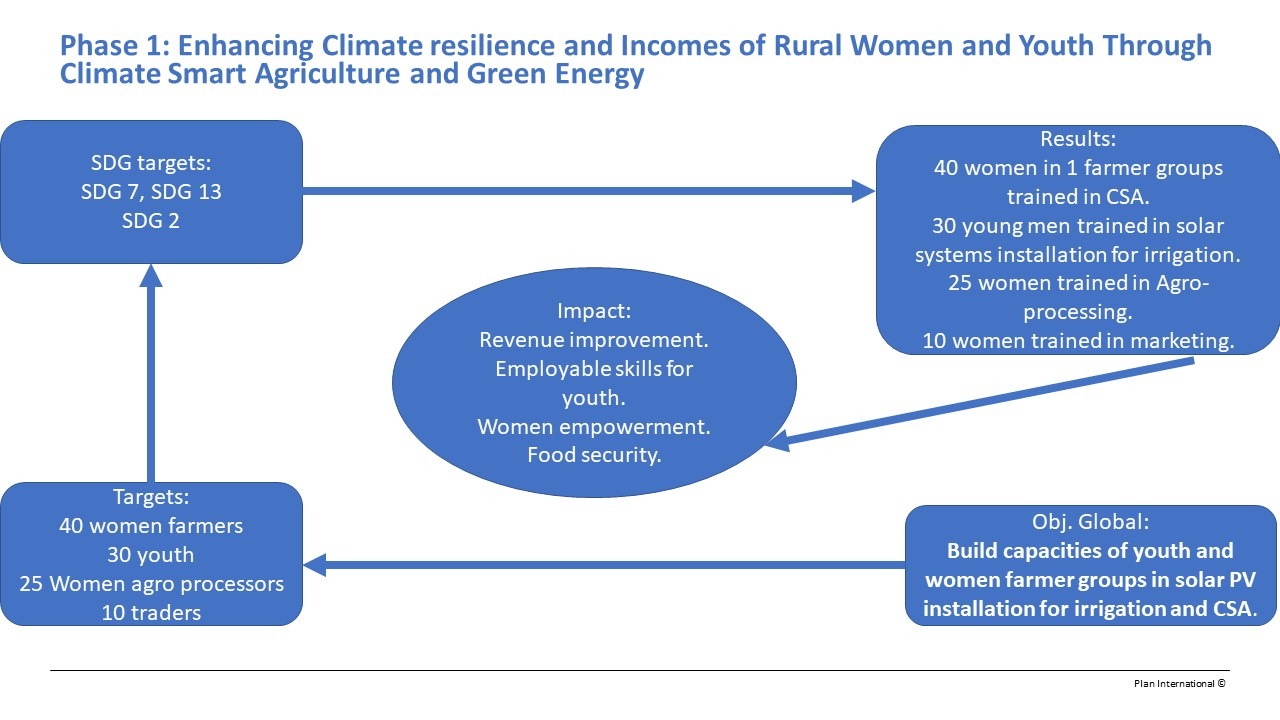 Phase 1: Enhancing Climate resilience and Incomes of Rural Women and Youth Through Climate Smart Agriculture and Green Energy

SDG targets:
SDG 7, SDG 13
SDG 2

Results:
40 women in 1 farmer groups trained in CSA.
30 young men trained in solar systems installation for irrigation.
25 women trained in Agro-processing.
10 women trained in marketing.

Impact:
Revenue improvement.
Employable skills for youth.
Women empowerment.
Food security.

Targets:
40 women farmers
30 youth
25 Women agro processors
10 traders

Obj. Global:
Build capacities of youth and women farmer groups in solar PV installation for irrigation and CSA.

Plan International ©